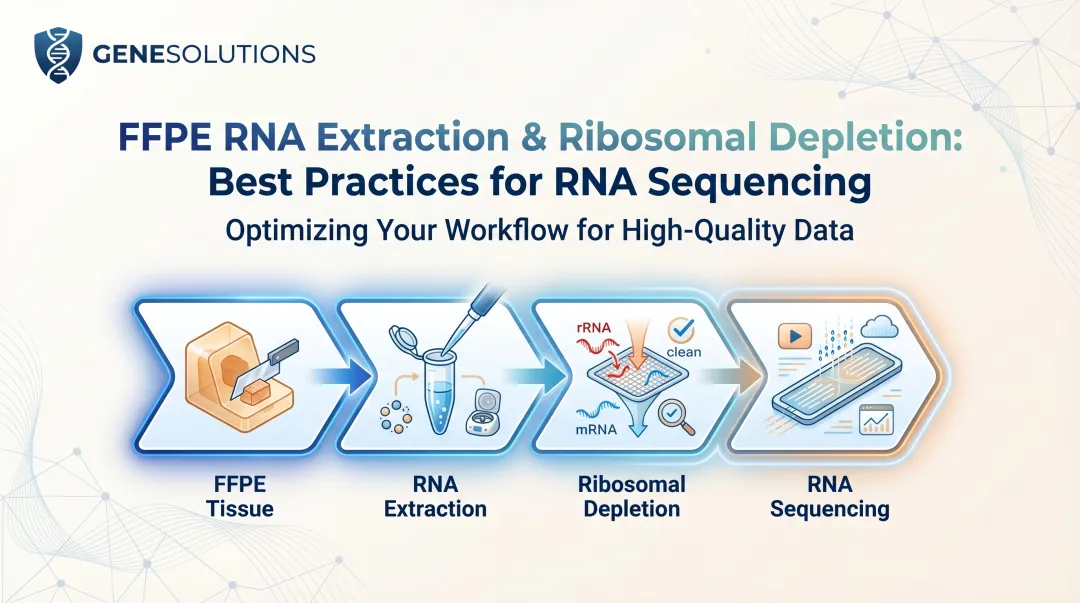 GENESOLUTIONS

FFPE RNA Extraction & Ribosomal Depletion: Best Practices for RNA Sequencing

Optimizing Your Workflow for High-Quality Data

rRNA
clean
mRNA

FFPE Tissue

RNA Extraction

Ribosomal Depletion

RNA Sequencing